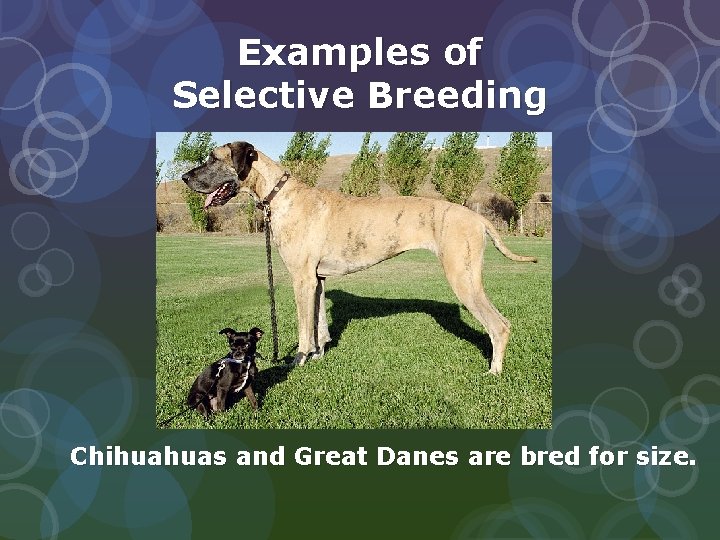 Examples of Selective Breeding

Chihuahuas and Great Danes are bred for size.